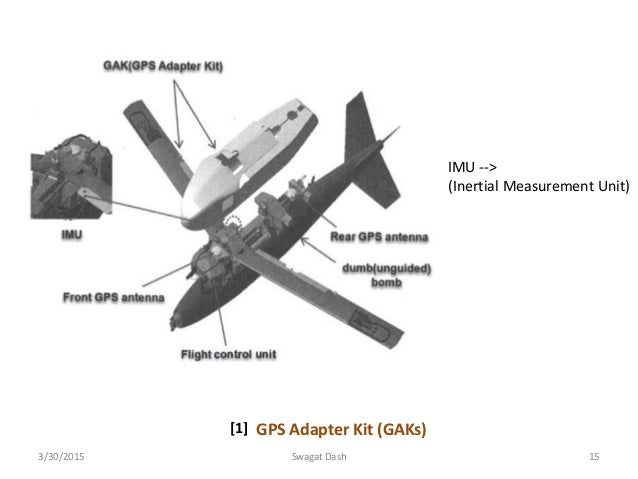 GAK(GPS Adapter Kit)

IMU

Rear GPS antenna

dumb(unguided) bomb

Front GPS antenna

Flight control unit

IMU --> (Inertial Measurement Unit)

[1] GPS Adapter Kit (GAKs)

3/30/2015

Swagat Dash

15